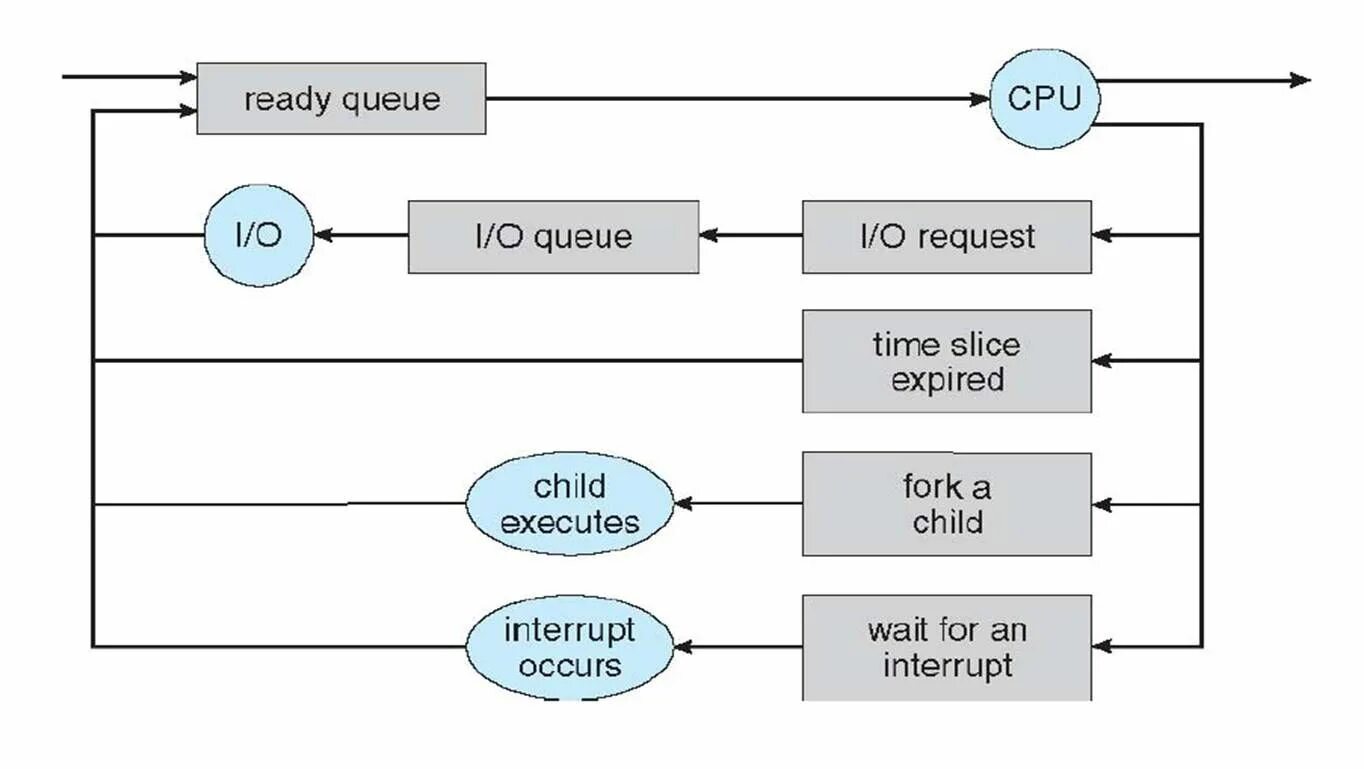 ready queue

CPU

I/O

I/O queue

I/O request

time slice expired

child executes

fork a child

interrupt occurs

wait for an interrupt